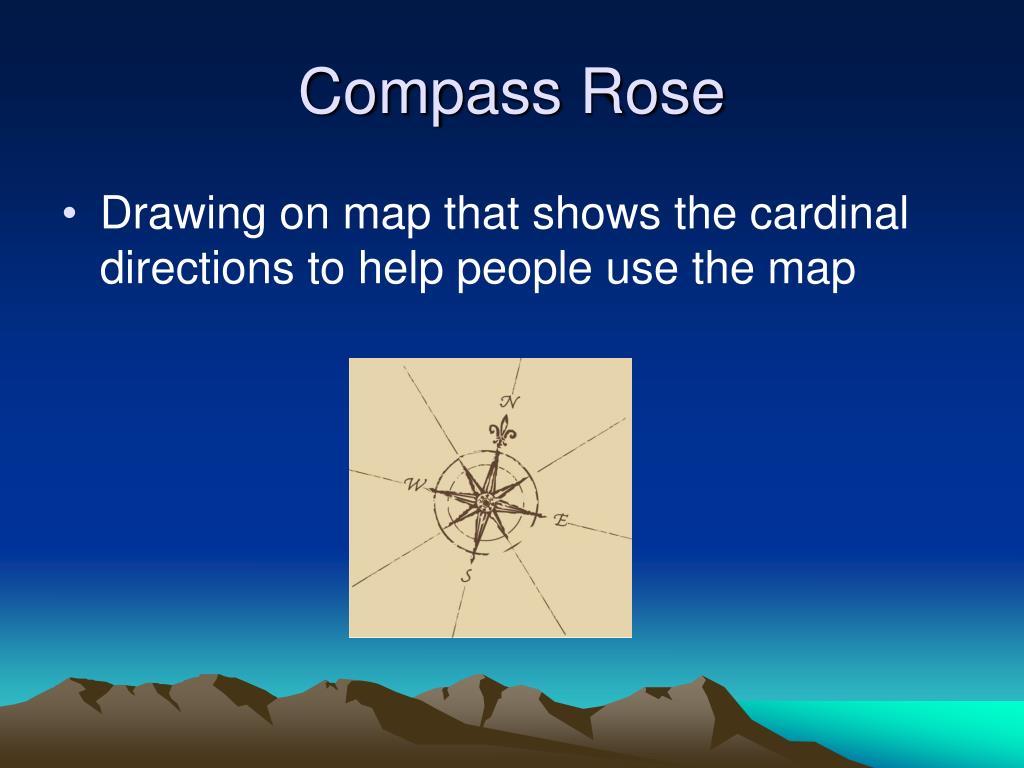 Compass Rose

• Drawing on map that shows the cardinal directions to help people use the map

N
W
E
S